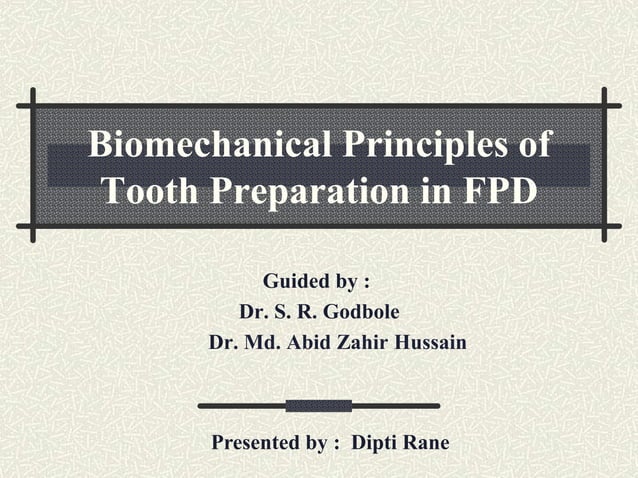 Biomechanical Principles of Tooth Preparation in FPD

Guided by :
Dr. S. R. Godbole
Dr. Md. Abid Zahir Hussain

Presented by : Dipti Rane